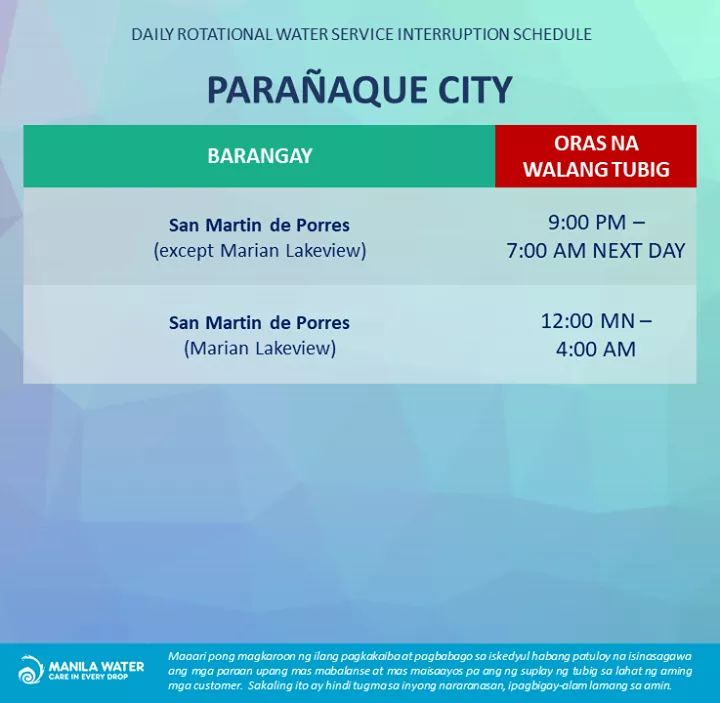 DAILY ROTATIONAL WATER SERVICE INTERRUPTION SCHEDULE

PARAÑAQUE CITY

| BARANGAY | ORAS NA WALANG TUBIG |
|---|---|
| San Martin de Porres (except Marian Lakeview) | 9:00 PM – 7:00 AM NEXT DAY |
| San Martin de Porres (Marian Lakeview) | 12:00 MN – 4:00 AM |

MANILA WATER
CARE IN EVERY DROP

Maaari pong magkaroon ng ilang pagkakaiba at pagbabago sa iskedyul habang patuloy na isinasagawa ang mga paraan upang mas mabalanse at mas maisaayos pa ang ng suplay ng tubig sa lahat ng aming mga customer. Sakaling ito ay hindi tugma sa inyong nararanasan, ipagbigay-alam lamang sa amin.